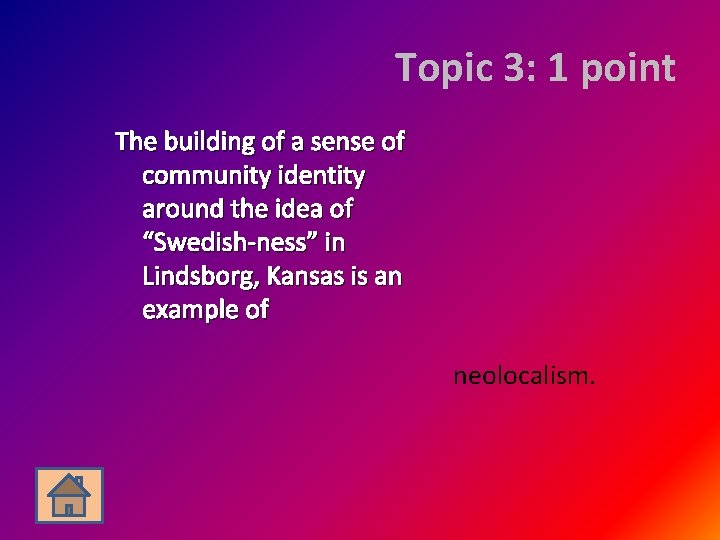 Topic 3: 1 point

The building of a sense of community identity around the idea of “Swedish-ness” in Lindsborg, Kansas is an example of

neolocalism.